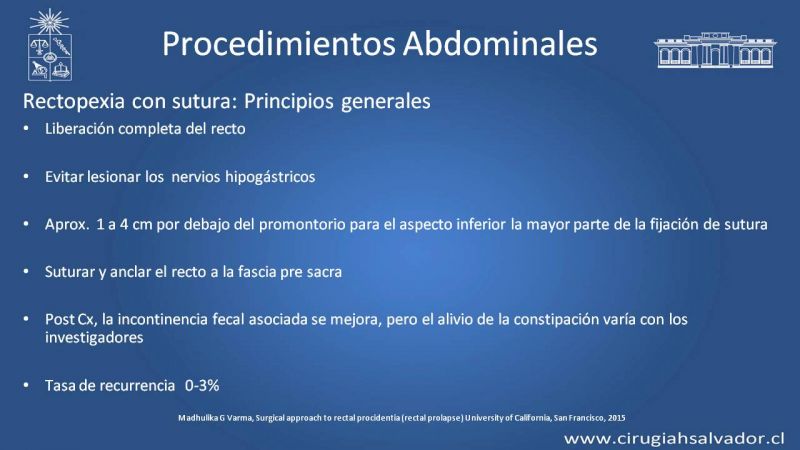 Procedimientos Abdominales

Rectopexia con sutura: Principios generales

• Liberación completa del recto

• Evitar lesionar los nervios hipogástricos

• Aprox. 1 a 4 cm por debajo del promontorio para el aspecto inferior la mayor parte de la fijación de sutura

• Suturar y anclar el recto a la fascia pre sacra

• Post Cx, la incontinencia fecal asociada se mejora, pero el alivio de la constipación varía con los investigadores

• Tasa de recurrencia 0-3%

Madhulika G Varma, Surgical approach to rectal procidentia (rectal prolapse) University of California, San Francisco, 2015

www.cirugiahsalvador.cl